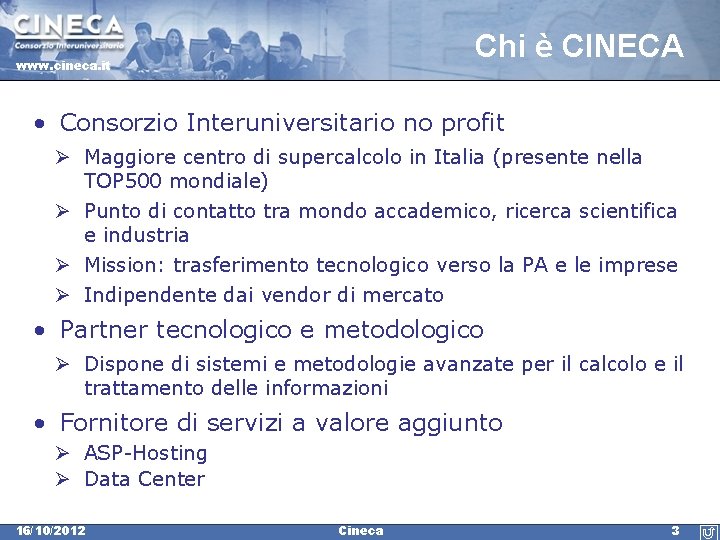 CINECA
Consorzio Interuniversitario
www.cineca.it

Chi è CINECA

• Consorzio Interuniversitario no profit
 ➢ Maggiore centro di supercalcolo in Italia (presente nella TOP500 mondiale)
 ➢ Punto di contatto tra mondo accademico, ricerca scientifica e industria
 ➢ Mission: trasferimento tecnologico verso la PA e le imprese
 ➢ Indipendente dai vendor di mercato
• Partner tecnologico e metodologico
 ➢ Dispone di sistemi e metodologie avanzate per il calcolo e il trattamento delle informazioni
• Fornitore di servizi a valore aggiunto
 ➢ ASP-Hosting
 ➢ Data Center

16/10/2012 Cineca 3